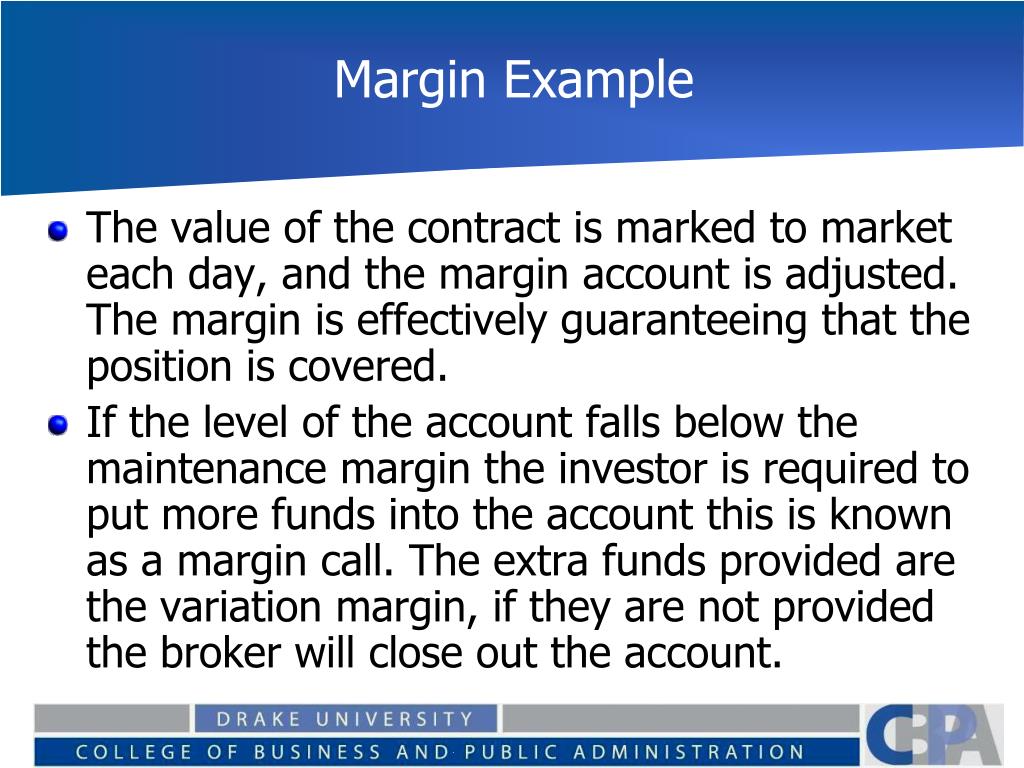 Margin Example

The value of the contract is marked to market each day, and the margin account is adjusted. The margin is effectively guaranteeing that the position is covered.

If the level of the account falls below the maintenance margin the investor is required to put more funds into the account this is known as a margin call. The extra funds provided are the variation margin, if they are not provided the broker will close out the account.

DRAKE UNIVERSITY
COLLEGE OF BUSINESS AND PUBLIC ADMINISTRATION
CBPA